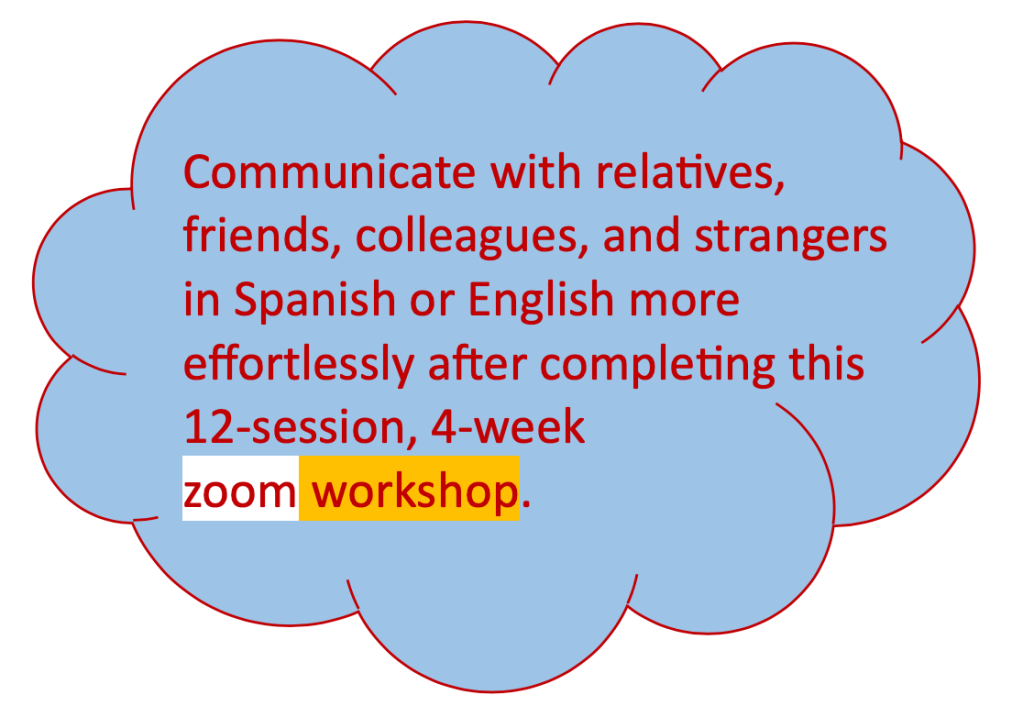 Communicate with relatives, friends, colleagues, and strangers in Spanish or English more effortlessly after completing this 12-session, 4-week zoom workshop.